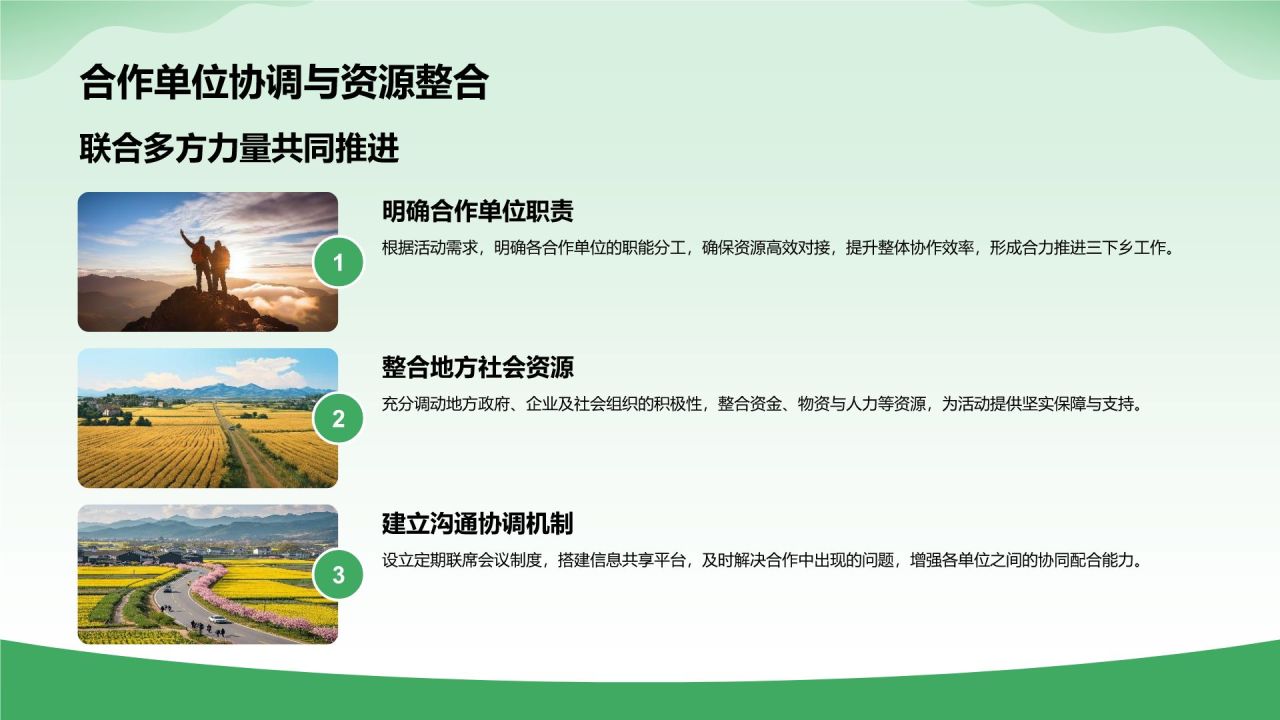 合作单位协调与资源整合

联合多方力量共同推进

1

明确合作单位职责

根据活动需求，明确各合作单位的职能分工，确保资源高效对接，提升整体协作效率，形成合力推进三下乡工作。

2

整合地方社会资源

充分调动地方政府、企业及社会组织的积极性，整合资金、物资与人力等资源，为活动提供坚实保障与支持。

3

建立沟通协调机制

设立定期联席会议制度，搭建信息共享平台，及时解决合作中出现的问题，增强各单位之间的协同配合能力。